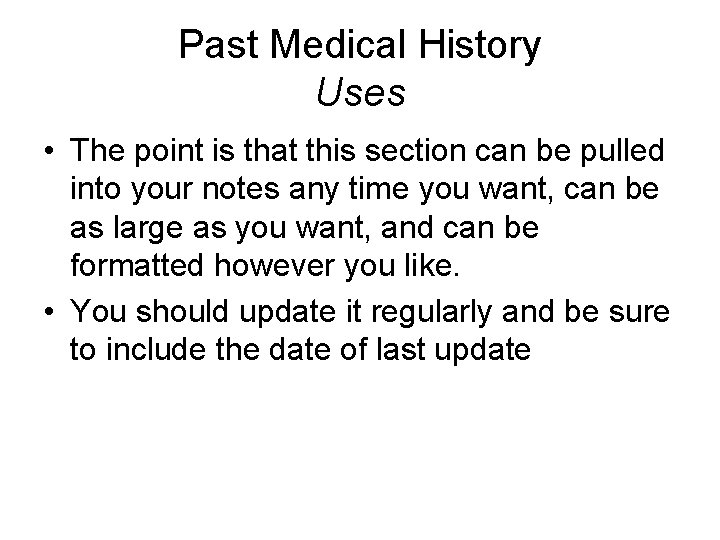 Past Medical History
Uses

• The point is that this section can be pulled into your notes any time you want, can be as large as you want, and can be formatted however you like.
• You should update it regularly and be sure to include the date of last update